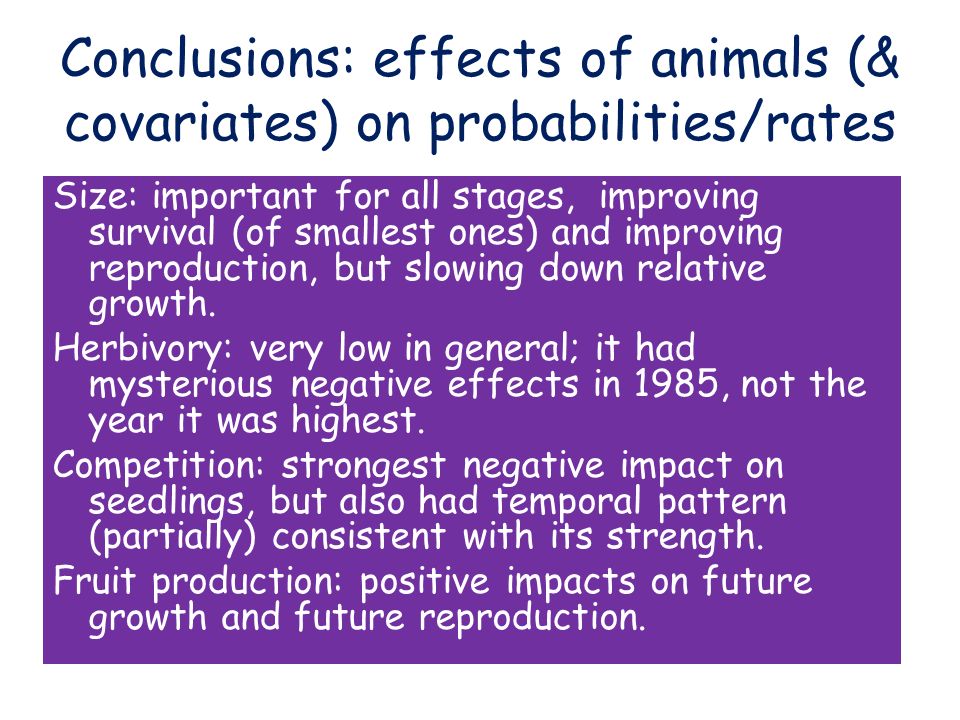 Conclusions: effects of animals (& covariates) on probabilities/rates

Size: important for all stages, improving survival (of smallest ones) and improving reproduction, but slowing down relative growth.

Herbivory: very low in general; it had mysterious negative effects in 1985, not the year it was highest.

Competition: strongest negative impact on seedlings, but also had temporal pattern (partially) consistent with its strength.

Fruit production: positive impacts on future growth and future reproduction.